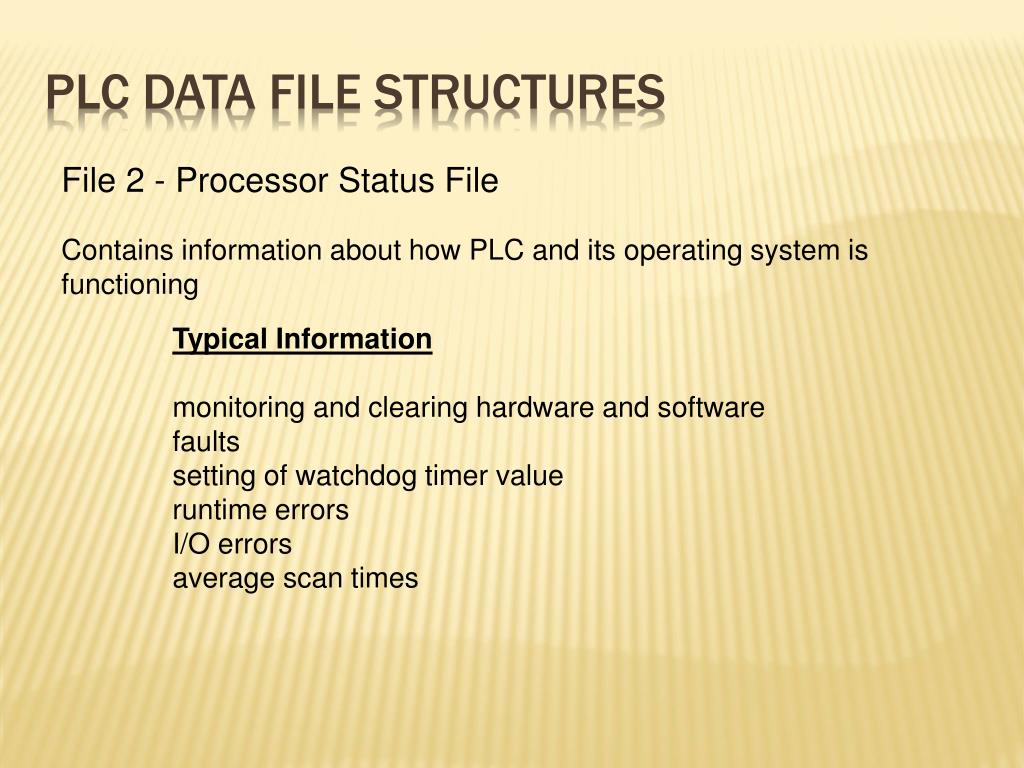 PLC DATA FILE STRUCTURES

File 2 - Processor Status File

Contains information about how PLC and its operating system is functioning

Typical Information

monitoring and clearing hardware and software faults
setting of watchdog timer value
runtime errors
I/O errors
average scan times